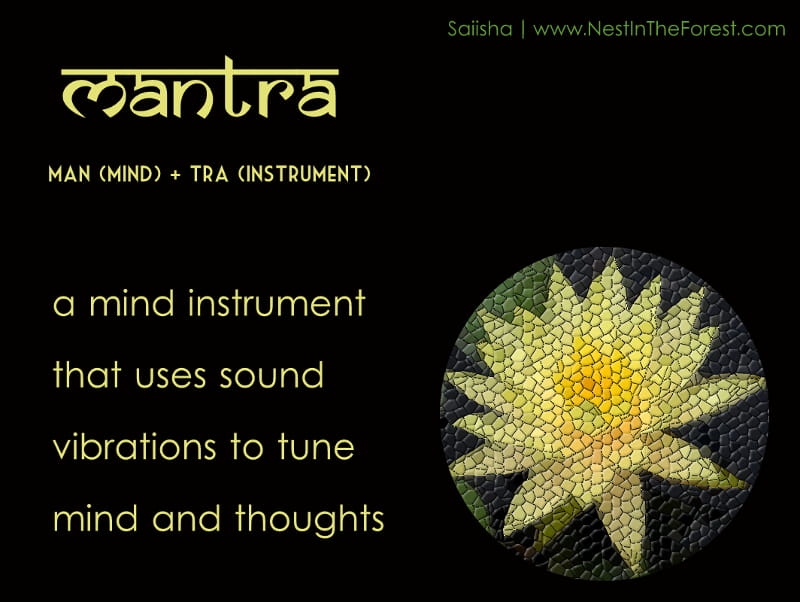 Saiisha | www.NestInTheForest.com

mantra

MAN (MIND) + TRA (INSTRUMENT)

a mind instrument that uses sound vibrations to tune mind and thoughts